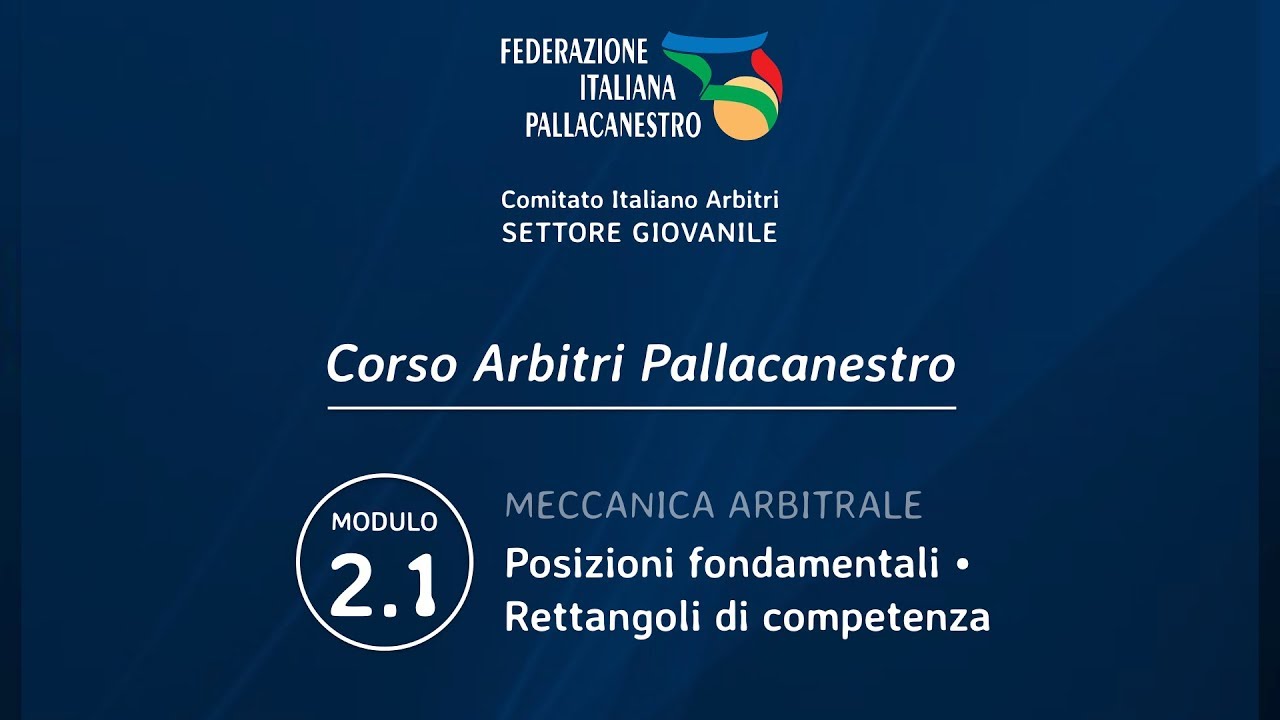 FEDERAZIONE
ITALIANA
PALLACANESTRO

Comitato Italiano Arbitri
SETTORE GIOVANILE

Corso Arbitri Pallacanestro

MODULO
2.1

MECCANICA ARBITRALE
Posizioni fondamentali •
Rettangoli di competenza